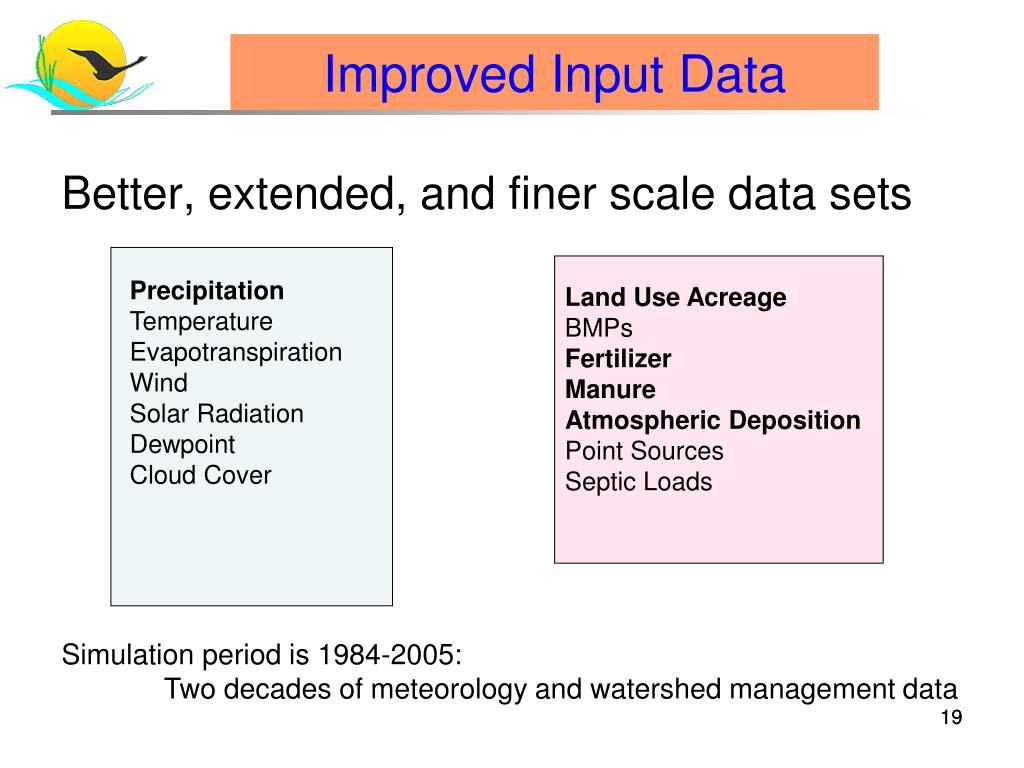 Improved Input Data

Better, extended, and finer scale data sets

Precipitation
Temperature
Evapotranspiration
Wind
Solar Radiation
Dewpoint
Cloud Cover

Land Use Acreage
BMPs
Fertilizer
Manure
Atmospheric Deposition
Point Sources
Septic Loads

Simulation period is 1984-2005:
Two decades of meteorology and watershed management data

19